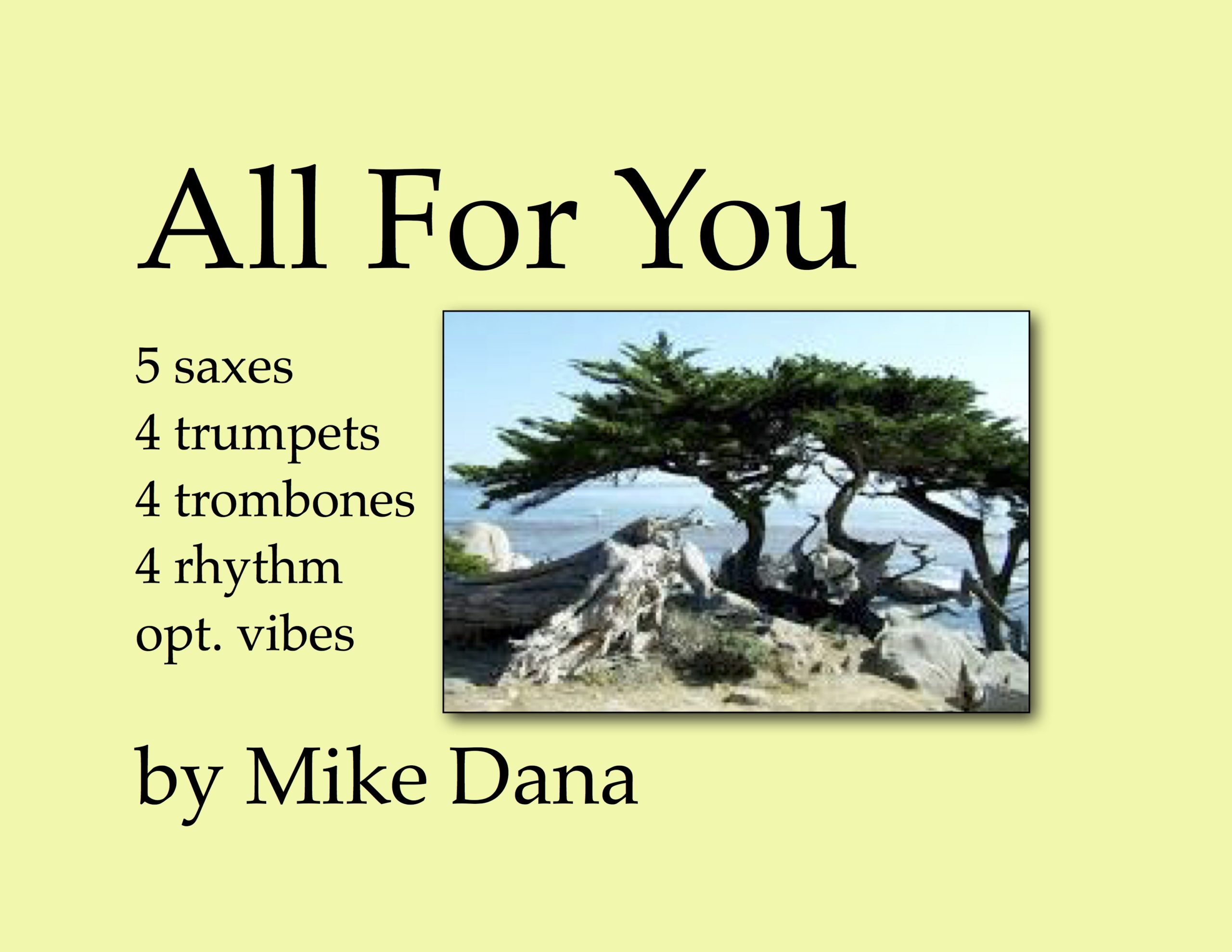 All For You

5 saxes
4 trumpets
4 trombones
4 rhythm
opt. vibes

by Mike Dana